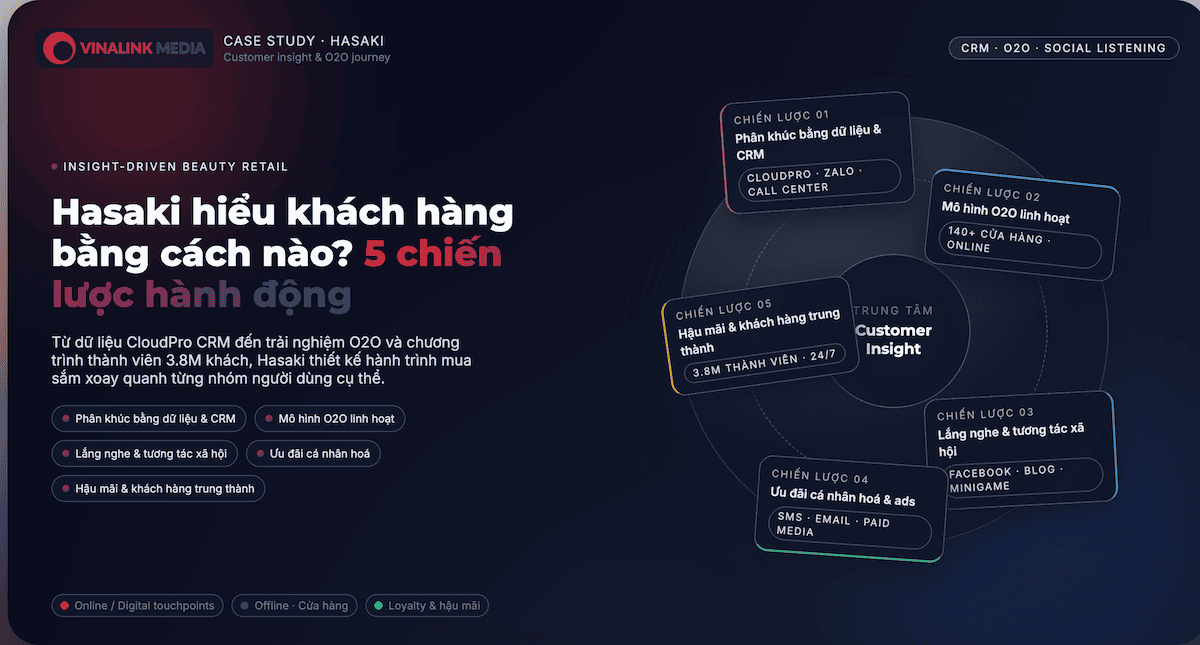 VINALINK MEDIA

CASE STUDY · HASAKI
Customer insight & O2O journey

CRM · O2O · SOCIAL LISTENING

INSIGHT-DRIVEN BEAUTY RETAIL

Hasaki hiểu khách hàng bằng cách nào? 5 chiến lược hành động

Từ dữ liệu CloudPro CRM đến trải nghiệm O2O và chương trình thành viên 3.8M khách, Hasaki thiết kế hành trình mua sắm xoay quanh từng nhóm người dùng cụ thể.

Phân khúc bằng dữ liệu & CRM
Mô hình O2O linh hoạt
Lắng nghe & tương tác xã hội
Ưu đãi cá nhân hoá
Hậu mãi & khách hàng trung thành

Online / Digital touchpoints
Offline · Cửa hàng
Loyalty & hậu mãi

CHIẾN LƯỢC 01
Phân khúc bằng dữ liệu & CRM
CLOUDPRO · ZALO · CALL CENTER

CHIẾN LƯỢC 02
Mô hình O2O linh hoạt
140+ CỬA HÀNG · ONLINE

CHIẾN LƯỢC 05
Hậu mãi & khách hàng trung thành
3.8M THÀNH VIÊN · 24/7

TRUNG TÂM
Customer Insight

CHIẾN LƯỢC 03
Lắng nghe & tương tác xã hội
FACEBOOK · BLOG · MINIGAME

CHIẾN LƯỢC 04
Ưu đãi cá nhân hoá & ads
SMS · EMAIL · PAID MEDIA